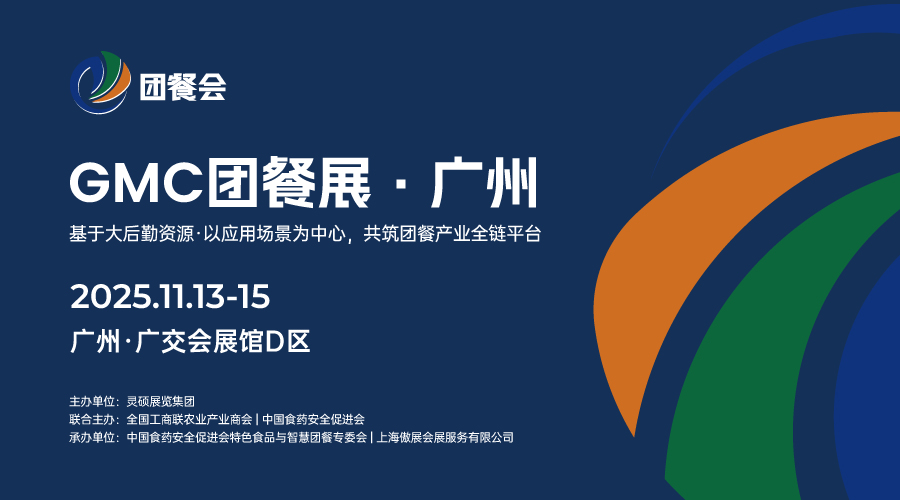 团餐会

GMC团餐展 · 广州

基于大后勤资源·以应用场景为中心，共筑团餐产业全链平台

2025.11.13-15

广州·广交会展馆D区

主办单位：灵硕展览集团
联合主办：全国工商联农业产业商会 | 中国食药安全促进会
承办单位：中国食药安全促进会特色食品与智慧团餐专委会 | 上海傲展会展服务有限公司